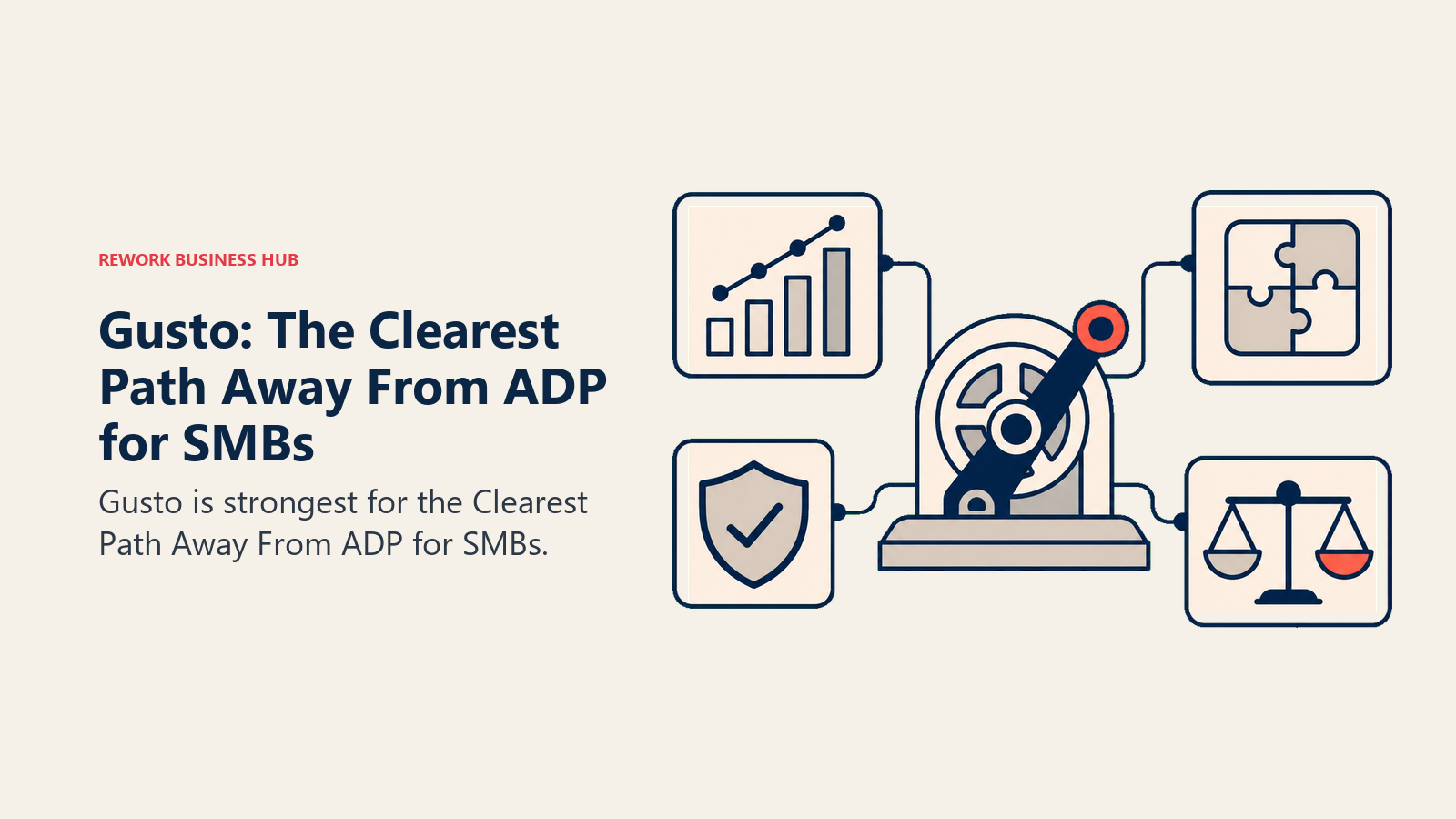 REWORK BUSINESS HUB

Gusto: The Clearest Path Away From ADP for SMBs

Gusto is strongest for the Clearest Path Away From ADP for SMBs.